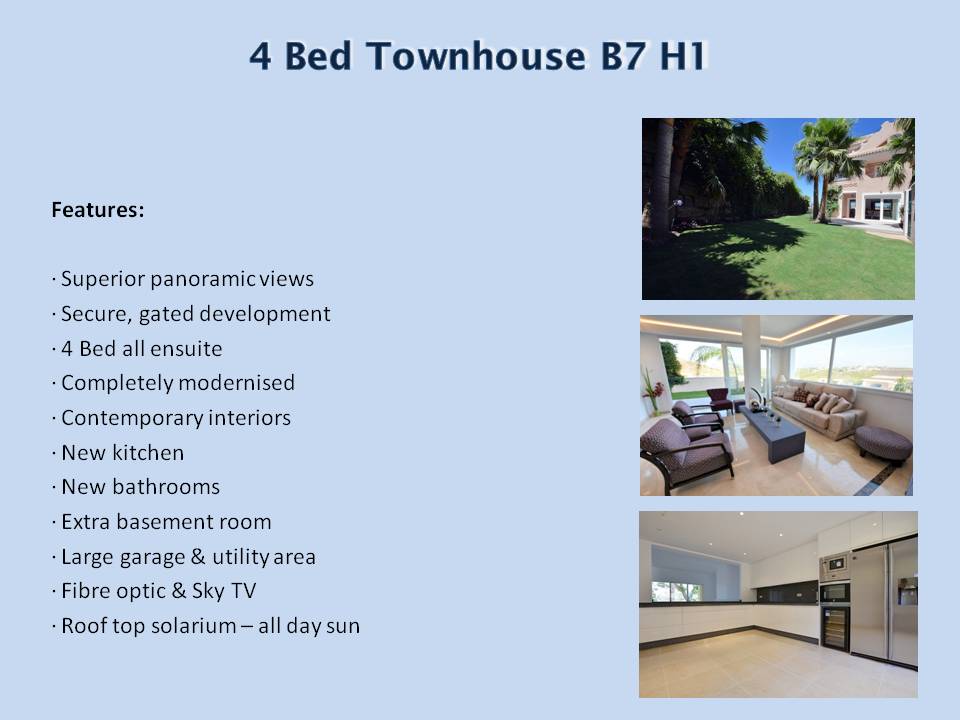 4 Bed Townhouse B7 H1

Features:

· Superior panoramic views
· Secure, gated development
· 4 Bed all ensuite
· Completely modernised
· Contemporary interiors
· New kitchen
· New bathrooms
· Extra basement room
· Large garage & utility area
· Fibre optic & Sky TV
· Roof top solarium – all day sun